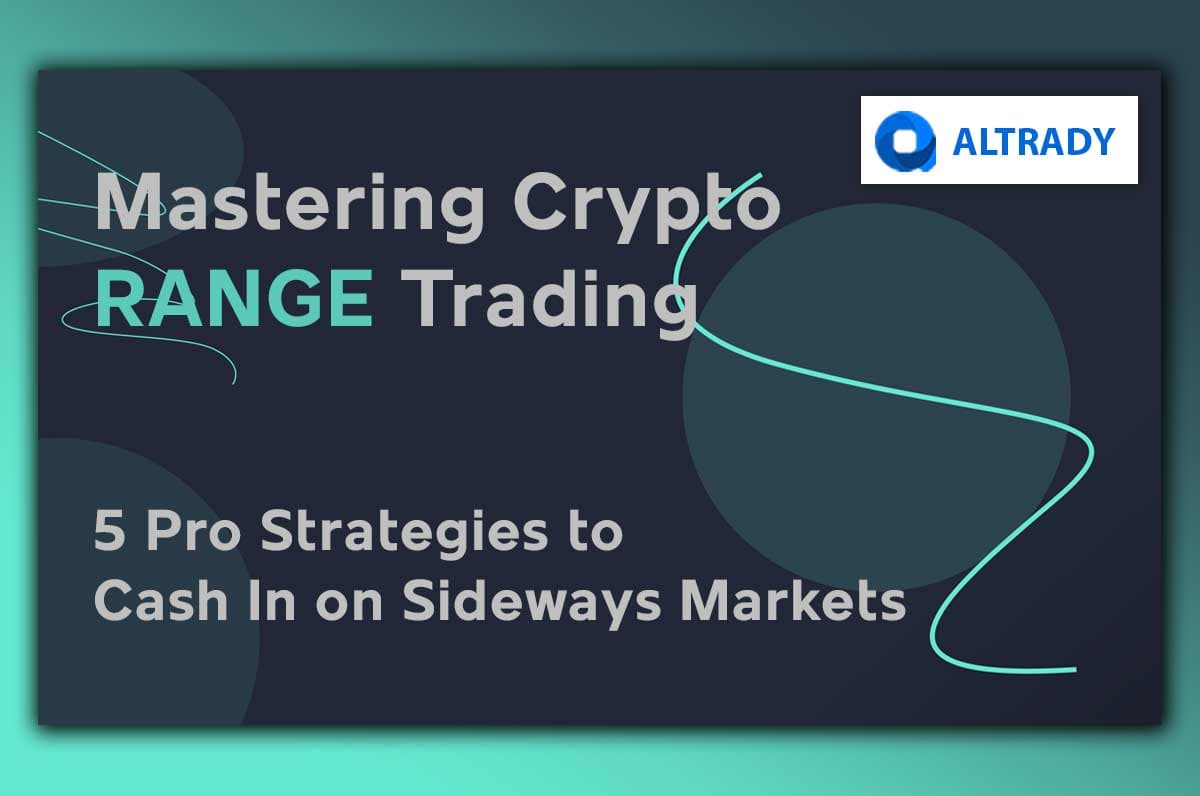 ALTRADY

Mastering Crypto
RANGE Trading

5 Pro Strategies to
Cash In on Sideways Markets